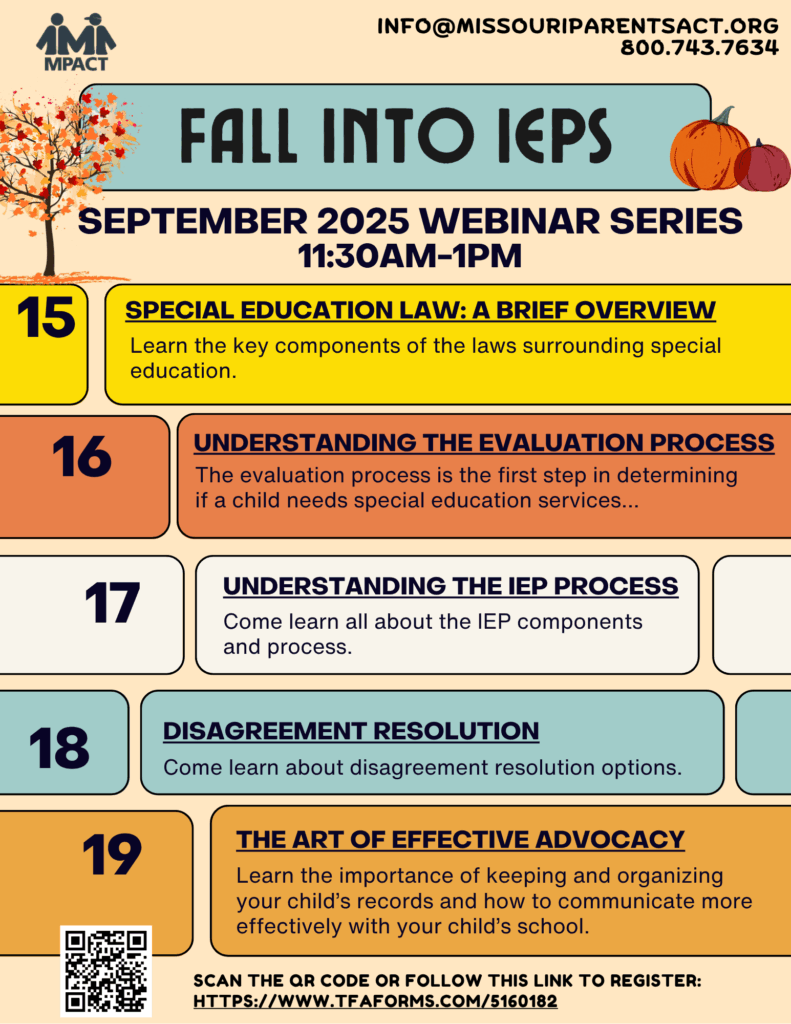 MPACT

INFO@MISSOURIPARENTSACT.ORG
800.743.7634

FALL INTO IEPS

SEPTEMBER 2025 WEBINAR SERIES
11:30AM-1PM

15

SPECIAL EDUCATION LAW: A BRIEF OVERVIEW

Learn the key components of the laws surrounding special education.

16

UNDERSTANDING THE EVALUATION PROCESS

The evaluation process is the first step in determining if a child needs special education services...

17

UNDERSTANDING THE IEP PROCESS

Come learn all about the IEP components and process.

18

DISAGREEMENT RESOLUTION

Come learn about disagreement resolution options.

19

THE ART OF EFFECTIVE ADVOCACY

Learn the importance of keeping and organizing your child's records and how to communicate more effectively with your child's school.

SCAN THE QR CODE OR FOLLOW THIS LINK TO REGISTER:
HTTPS://WWW.TFAFORMS.COM/5160182